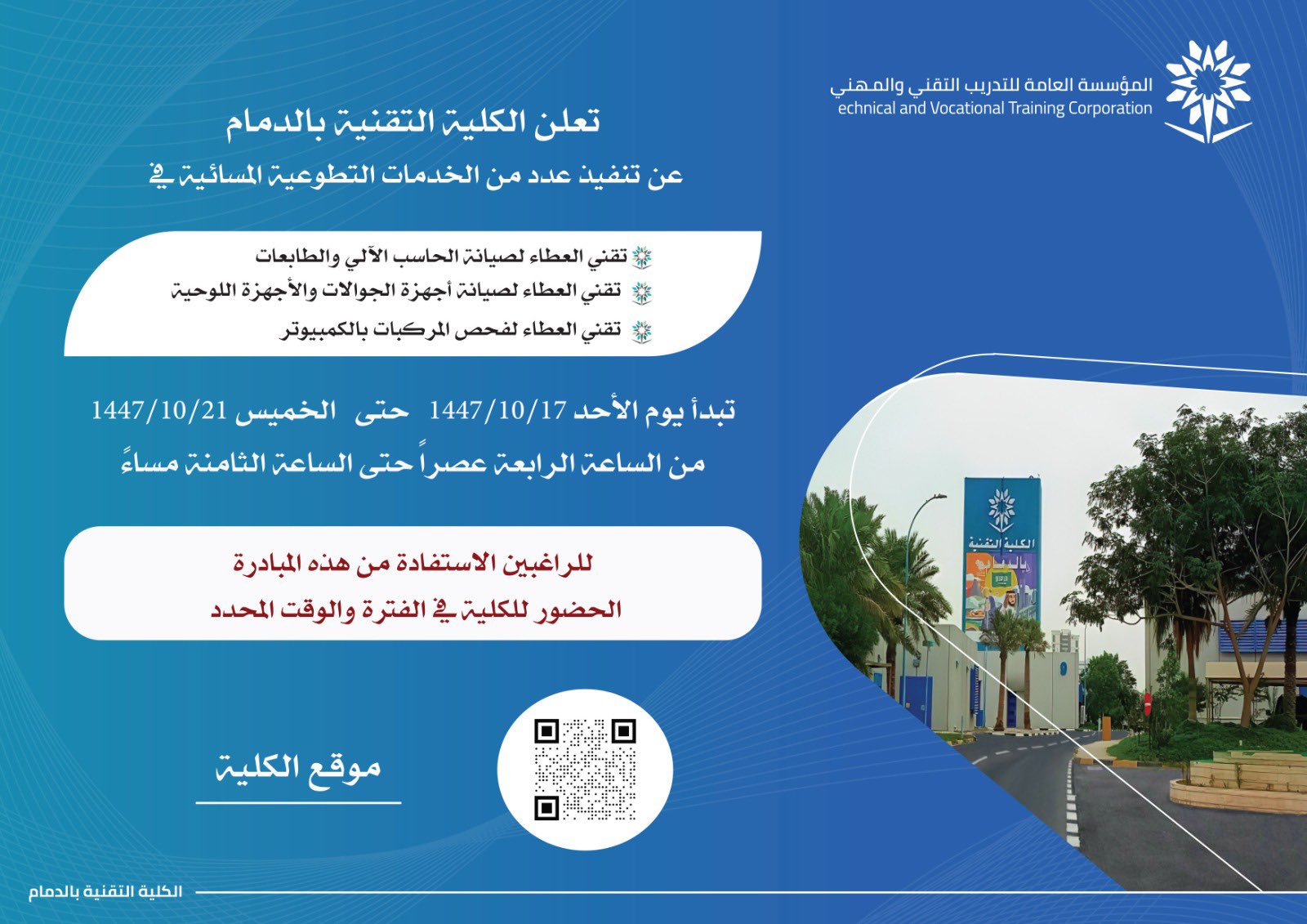 المؤسسة العامة للتدريب التقني والمهني
echnical and Vocational Training Corporation

تعلن الكلية التقنية بالدمام
عن تنفيذ عدد من الخدمات التطوعية المسائية في

تقني العطاء لصيانة الحاسب الآلي والطابعات
تقني العطاء لصيانة أجهزة الجوالات والأجهزة اللوحية
تقني العطاء لفحص المركبات بالكمبيوتر

تبدأ يوم الأحد 1447/10/17 حتى الخميس 1447/10/21
من الساعة الرابعة عصراً حتى الساعة الثامنة مساءً

للراغبين الاستفادة من هذه المبادرة
الحضور للكلية في الفترة والوقت المحدد

موقع الكلية

الكلية التقنية

الكلية التقنية بالدمام